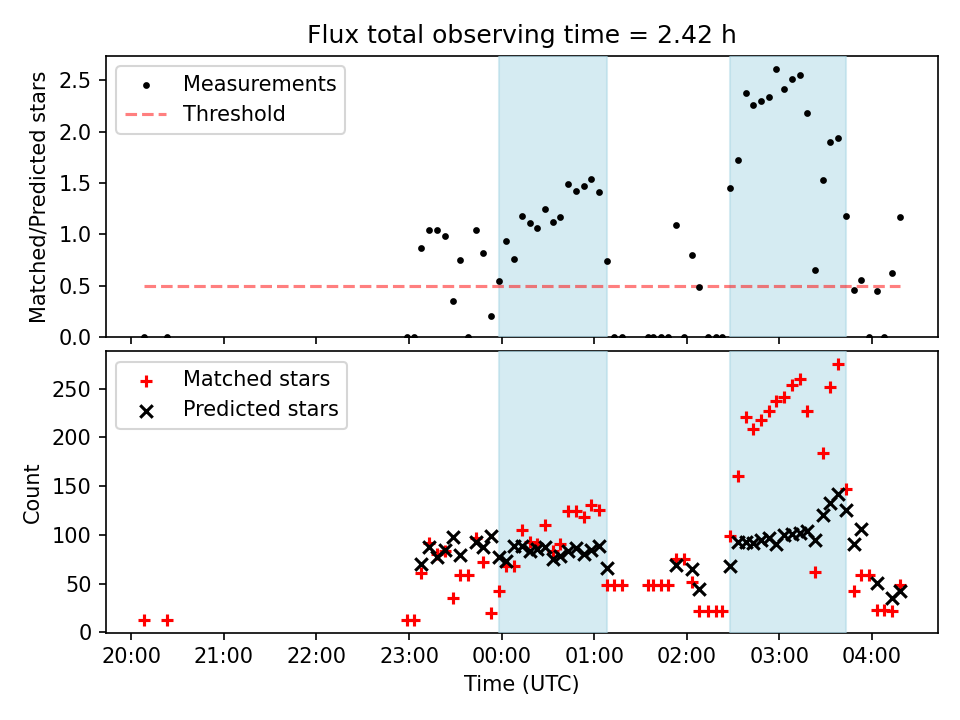 Flux total observing time = 2.42 h

Measurements
Threshold

Matched/Predicted stars

2.5
2.0
1.5
1.0
0.5
0.0

Matched stars
Predicted stars

Count

250
200
150
100
50
0

20:00 21:00 22:00 23:00 00:00 01:00 02:00 03:00 04:00

Time (UTC)